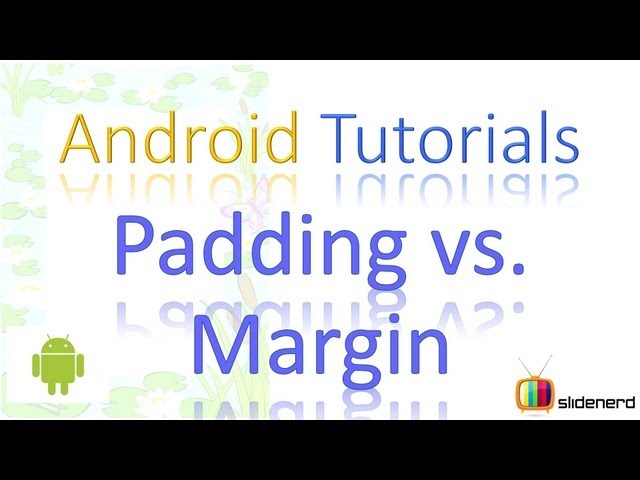 Android Tutorials

Padding vs. Margin

slidenerd